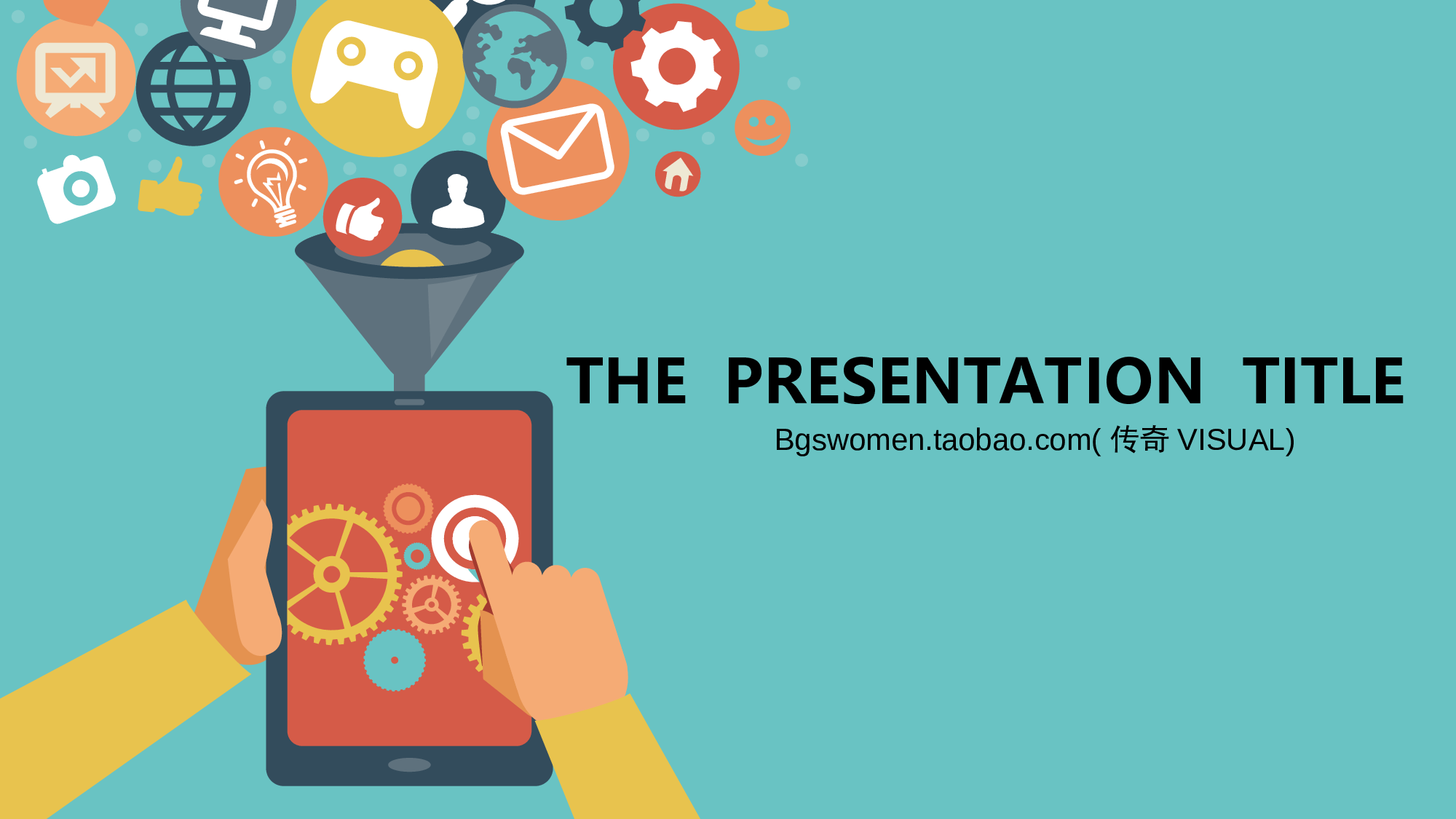 THE PRESENTATION TITLE

Bgswomen.taobao.com( 传奇 VISUAL)